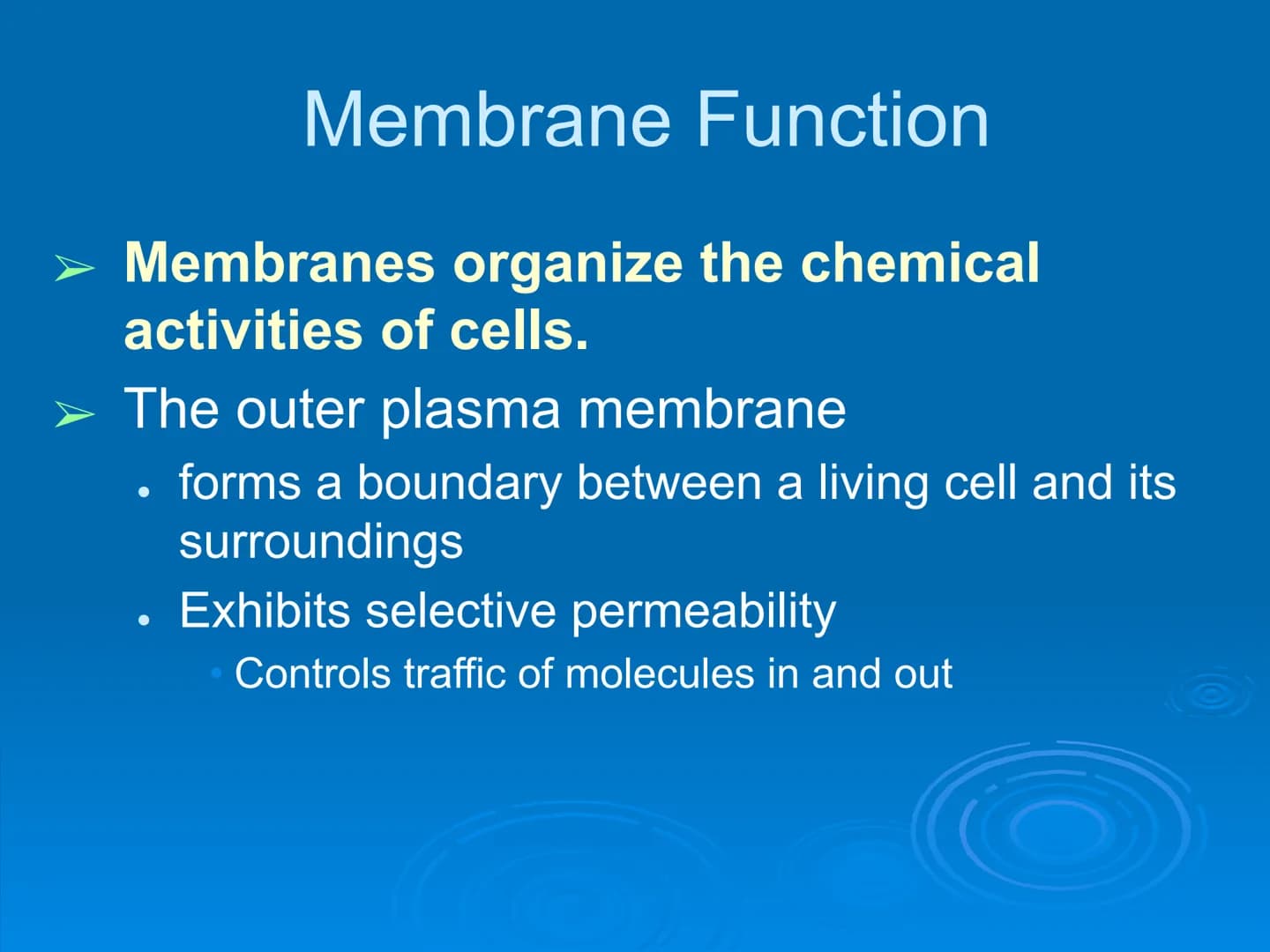 Membrane Function

➢ Membranes organize the chemical activities of cells.

➢ The outer plasma membrane

• forms a boundary between a living cell and its surroundings

• Exhibits selective permeability

• Controls traffic of molecules in and out